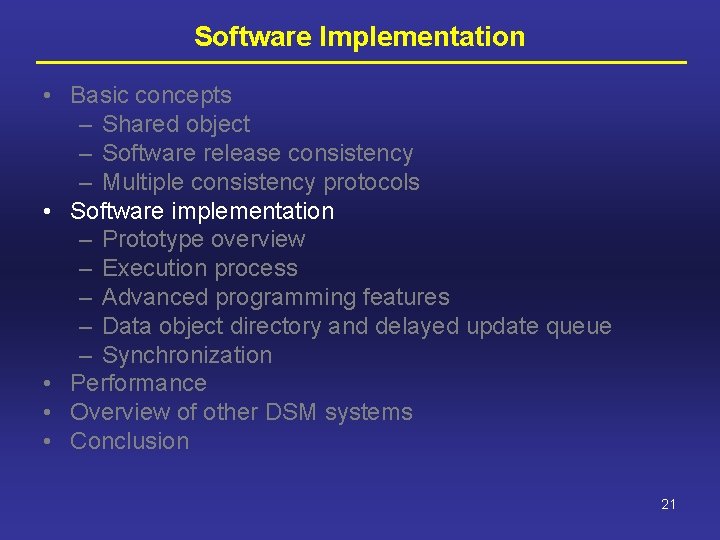 Software Implementation

• Basic concepts
  – Shared object
  – Software release consistency
  – Multiple consistency protocols
• Software implementation
  – Prototype overview
  – Execution process
  – Advanced programming features
  – Data object directory and delayed update queue
  – Synchronization
• Performance
• Overview of other DSM systems
• Conclusion

21